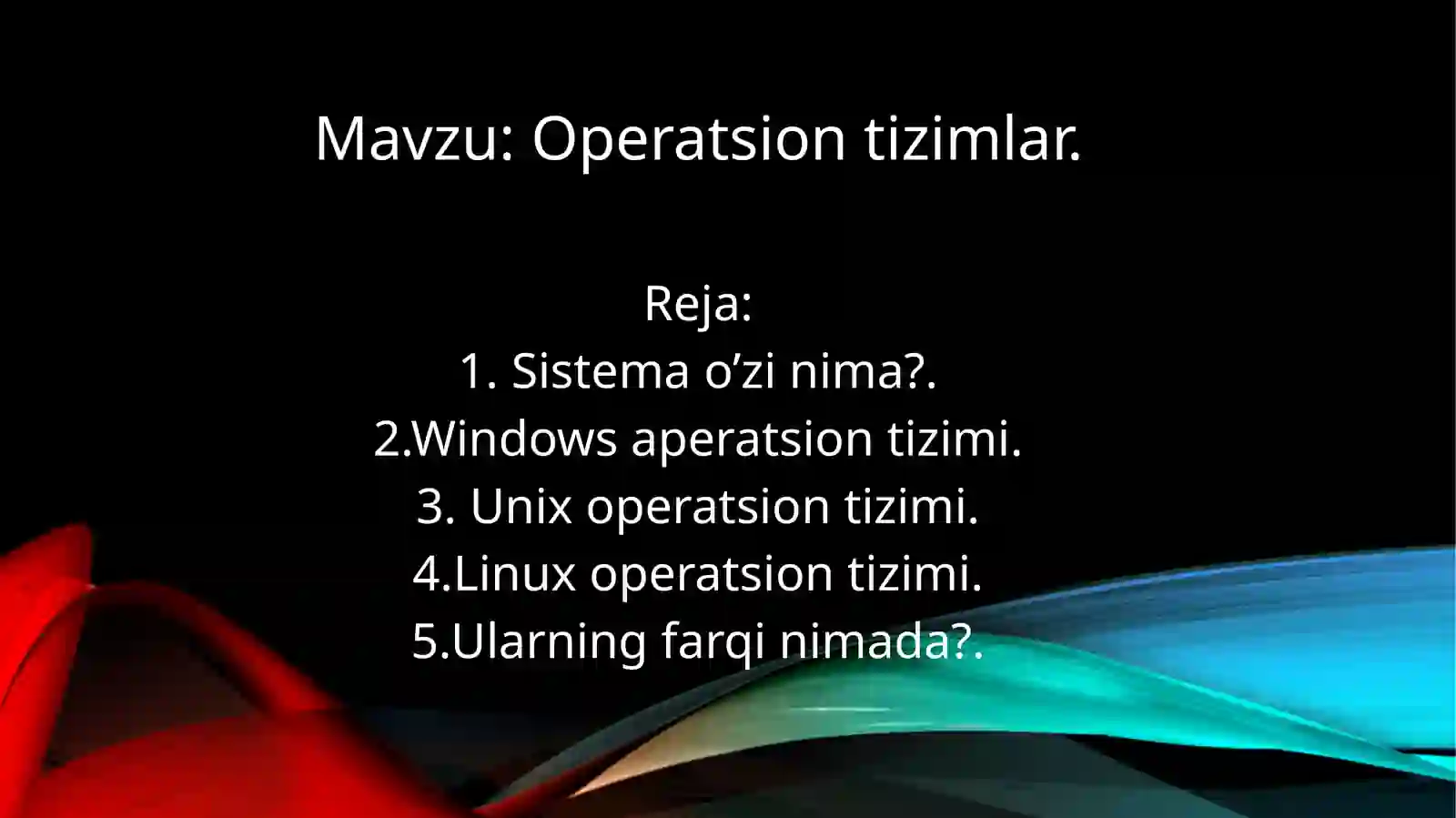 Mavzu: Operatsion tizimlar.

Reja:
1. Sistema o’zi nima?.
2.Windows aperatsion tizimi.
3. Unix operatsion tizimi.
4.Linux operatsion tizimi.
5.Ularning farqi nimada?.